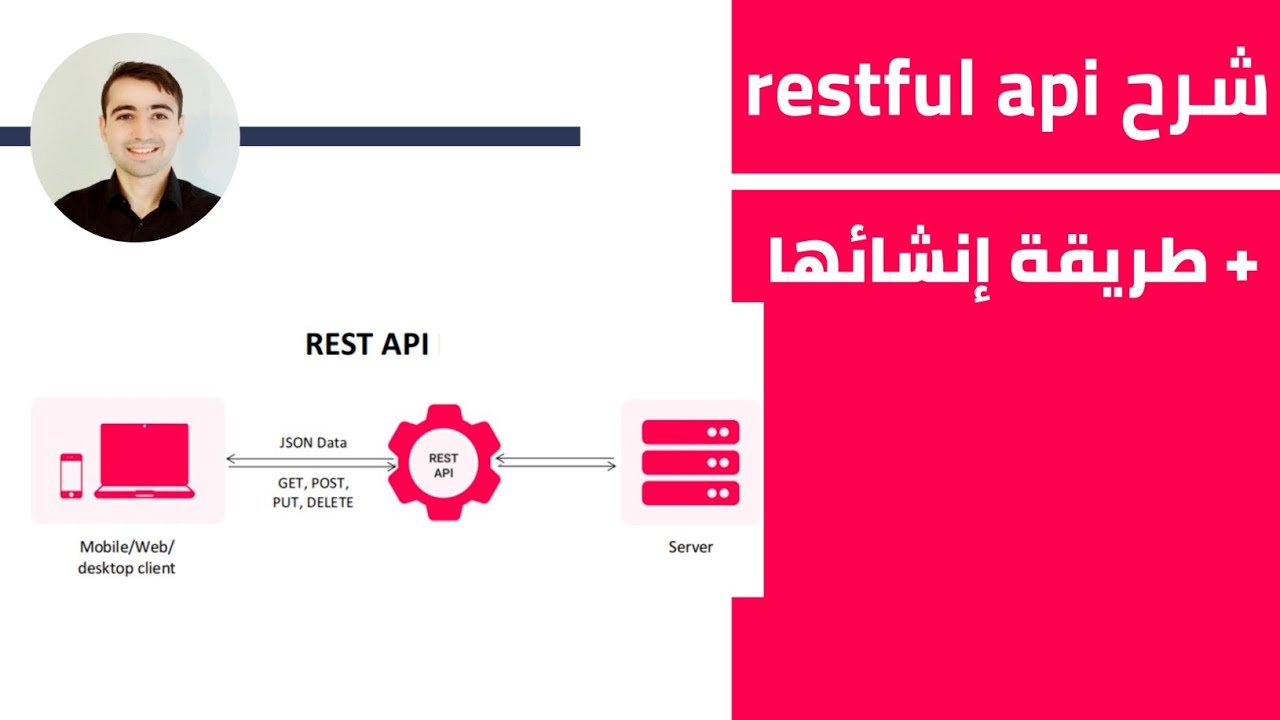 شرح restful api

+ طريقة إنشائها

REST API

JSON Data

GET, POST, PUT, DELETE

REST API

Mobile/Web/ desktop client

Server